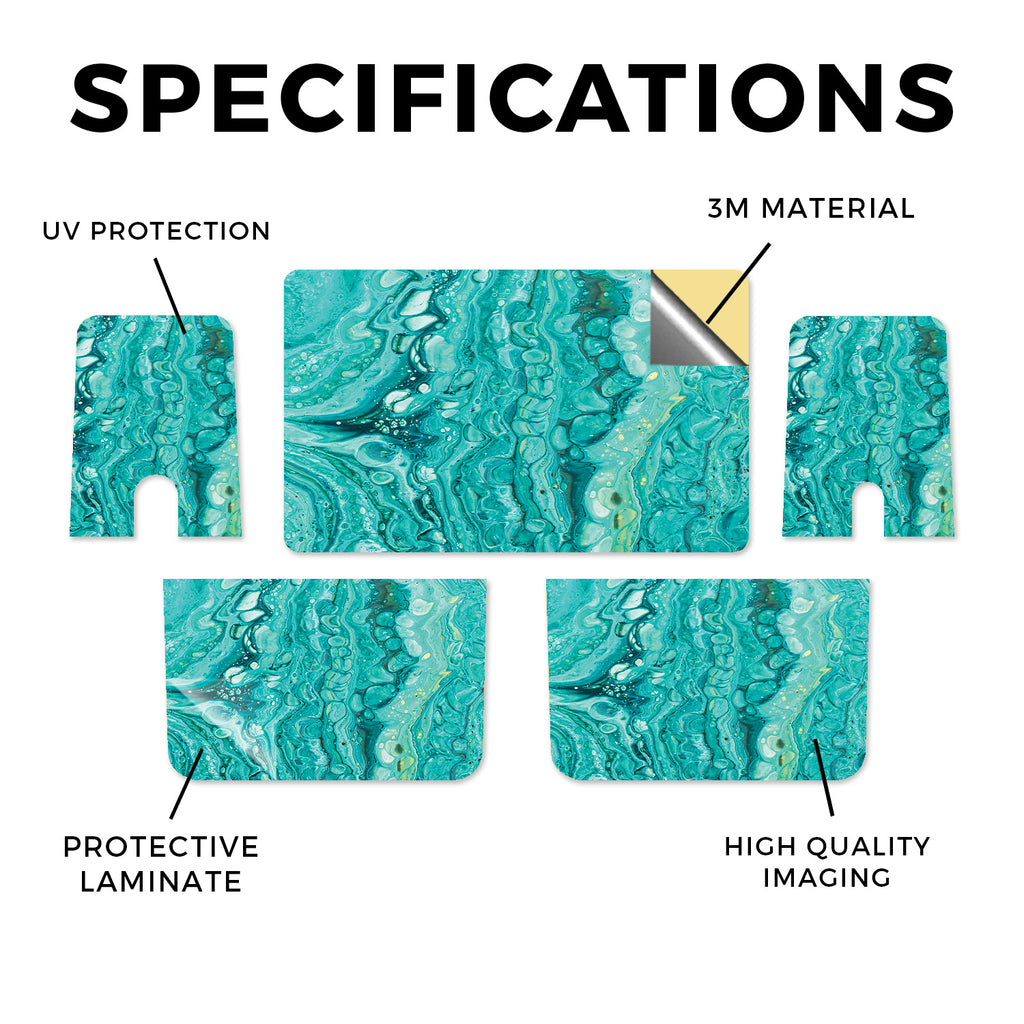 SPECIFICATIONS

UV PROTECTION

3M MATERIAL

PROTECTIVE LAMINATE

HIGH QUALITY IMAGING